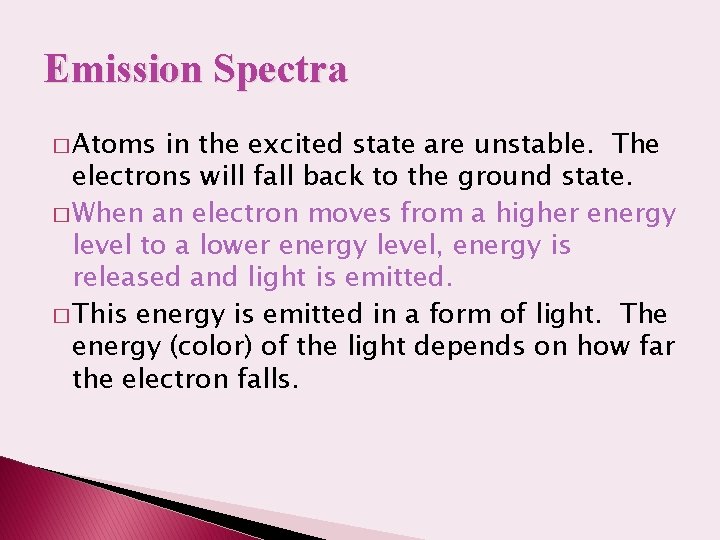 Emission Spectra

□ Atoms in the excited state are unstable. The electrons will fall back to the ground state.

□ When an electron moves from a higher energy level to a lower energy level, energy is released and light is emitted.

□ This energy is emitted in a form of light. The energy (color) of the light depends on how far the electron falls.